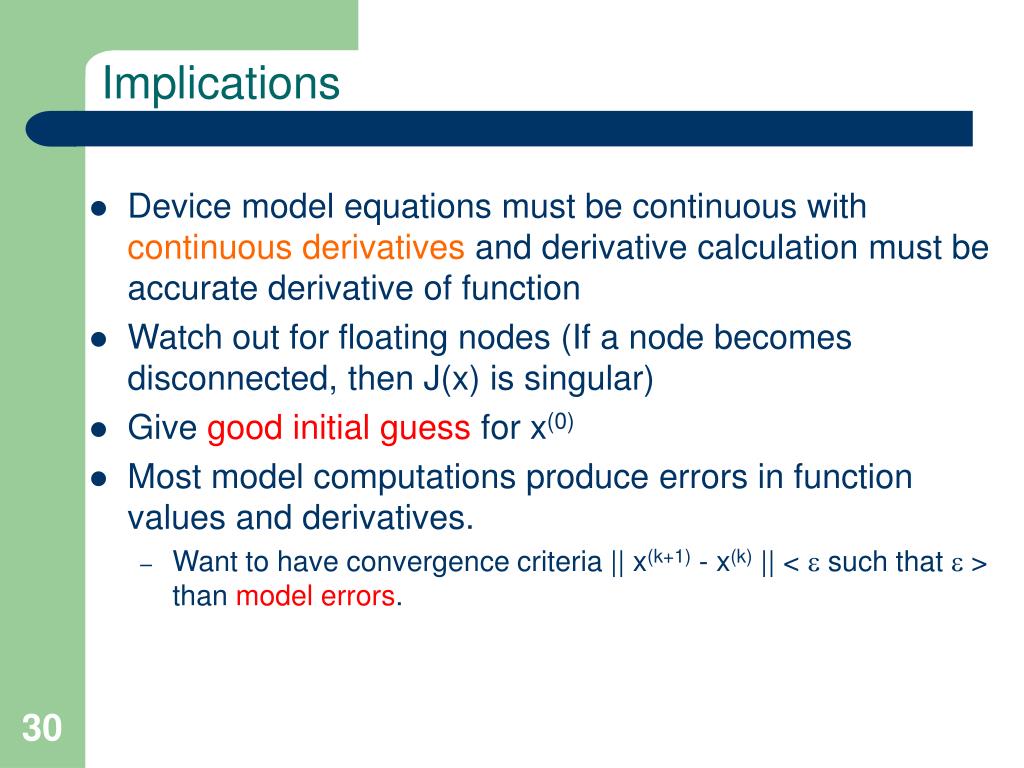 Implications

- Device model equations must be continuous with continuous derivatives and derivative calculation must be accurate derivative of function
- Watch out for floating nodes (If a node becomes disconnected, then J(x) is singular)
- Give good initial guess for $x^{(0)}$
- Most model computations produce errors in function values and derivatives.
  – Want to have convergence criteria $|| x^{(k+1)} - x^{(k)} || < \varepsilon$ such that $\varepsilon >$ than model errors.

30